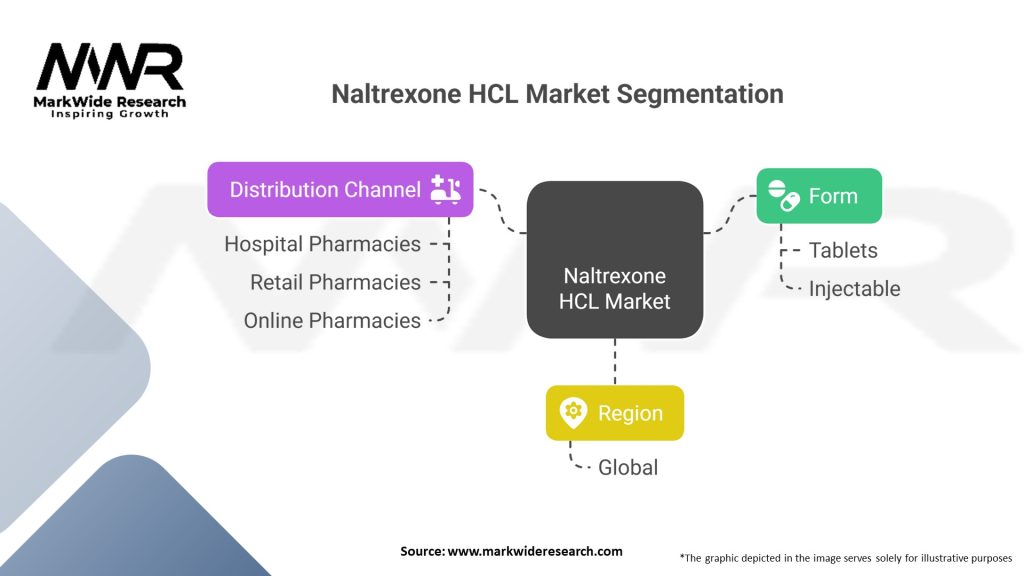 MWR
MarkWide Research
Inspiring Growth

Naltrexone HCL Market Segmentation

Distribution Channel
Hospital Pharmacies
Retail Pharmacies
Online Pharmacies

Naltrexone HCL Market

Form
Tablets
Injectable

Region
Global

Source: www.markwideresearch.com

*The graphic depicted in the image serves solely for illustrative purposes